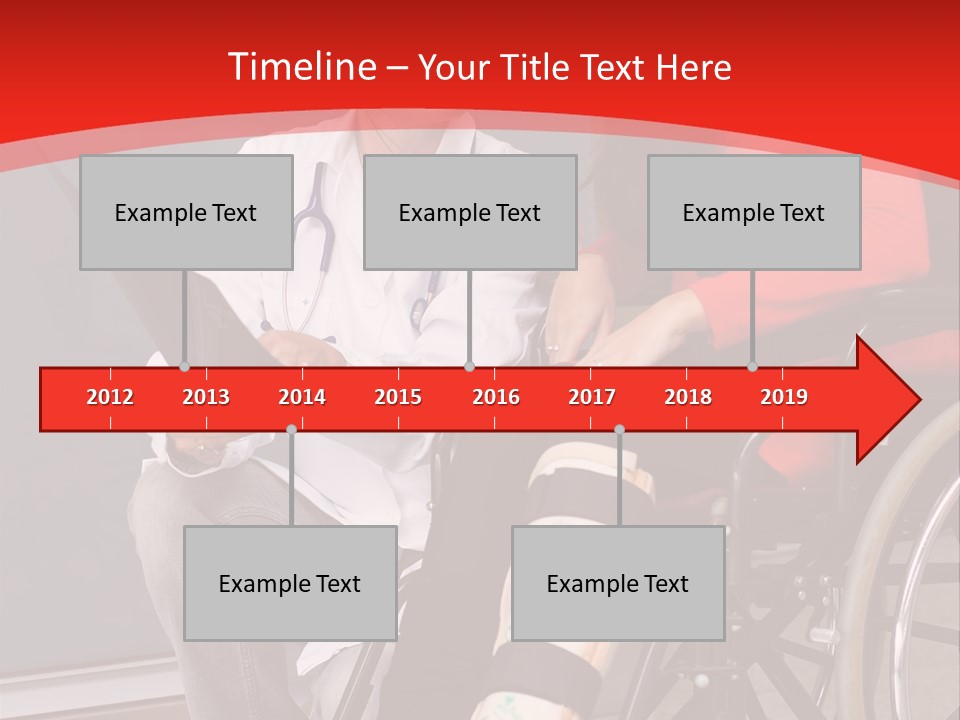 Timeline – Your Title Text Here

Example Text

Example Text

Example Text

2012 2013 2014 2015 2016 2017 2018 2019

Example Text

Example Text